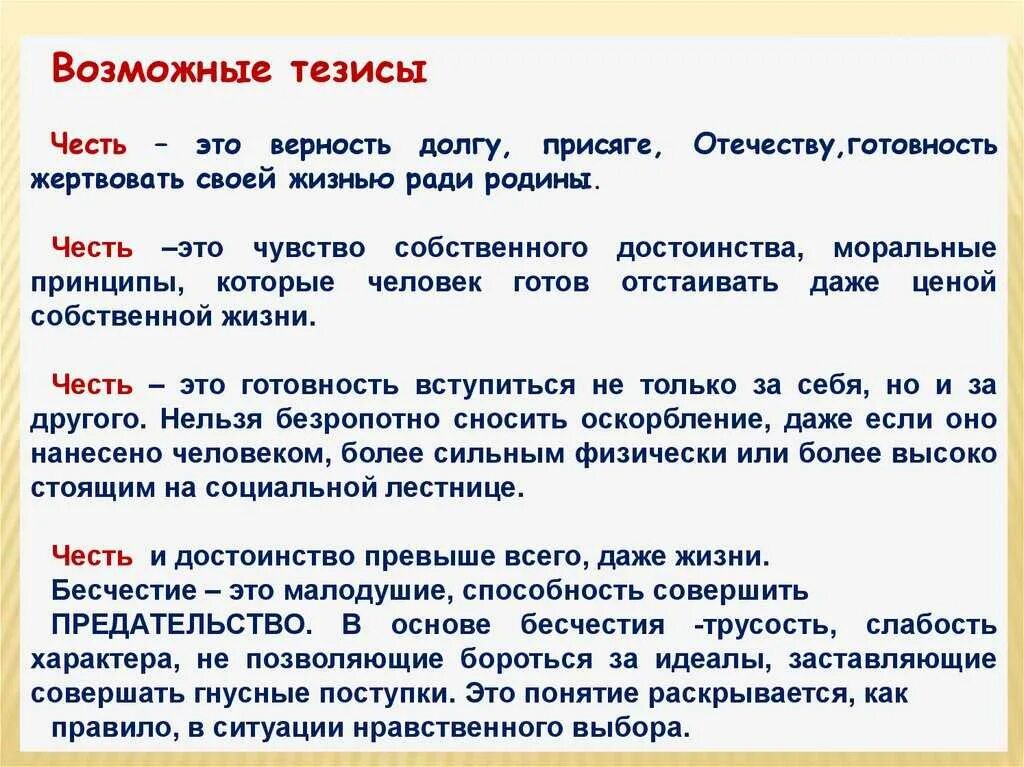 Возможные тезисы

Честь – это верность долгу, присяге, Отечеству,готовность жертвовать своей жизнью ради родины.

Честь –это чувство собственного достоинства, моральные принципы, которые человек готов отстаивать даже ценой собственной жизни.

Честь – это готовность вступиться не только за себя, но и за другого. Нельзя безропотно сносить оскорбление, даже если оно нанесено человеком, более сильным физически или более высоко стоящим на социальной лестнице.

Честь и достоинство превыше всего, даже жизни.
Бесчестие – это малодушие, способность совершить ПРЕДАТЕЛЬСТВО. В основе бесчестия -трусость, слабость характера, не позволяющие бороться за идеалы, заставляющие совершать гнусные поступки. Это понятие раскрывается, как правило, в ситуации нравственного выбора.